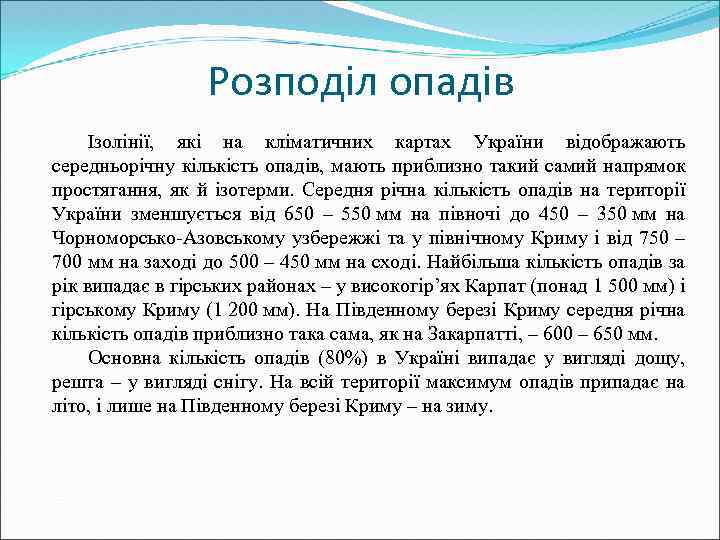 Розподіл опадів

Ізолінії, які на кліматичних картах України відображають середньорічну кількість опадів, мають приблизно такий самий напрямок простягання, як й ізотерми. Середня річна кількість опадів на території України зменшується від 650 – 550 мм на півночі до 450 – 350 мм на Чорноморсько-Азовському узбережжі та у північному Криму і від 750 – 700 мм на заході до 500 – 450 мм на сході. Найбільша кількість опадів за рік випадає в гірських районах – у високогір'ях Карпат (понад 1 500 мм) і гірському Криму (1 200 мм). На Південному березі Криму середня річна кількість опадів приблизно така сама, як на Закарпатті, – 600 – 650 мм.

Основна кількість опадів (80%) в Україні випадає у вигляді дощу, решта – у вигляді снігу. На всій території максимум опадів припадає на літо, і лише на Південному березі Криму – на зиму.